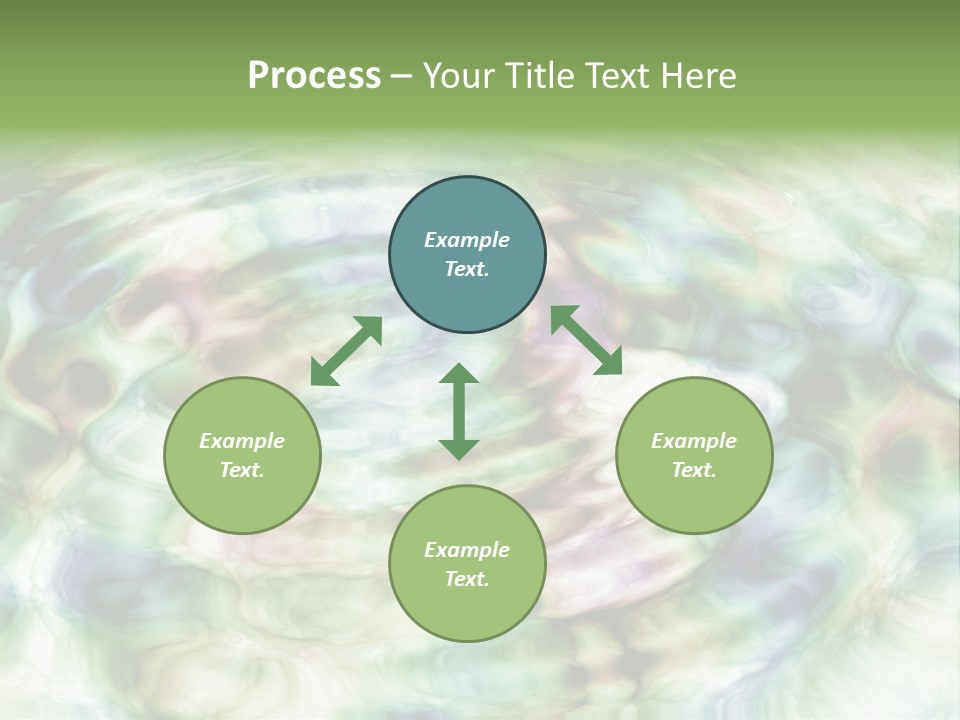 Process – Your Title Text Here

Example Text.

Example Text.

Example Text.

Example Text.